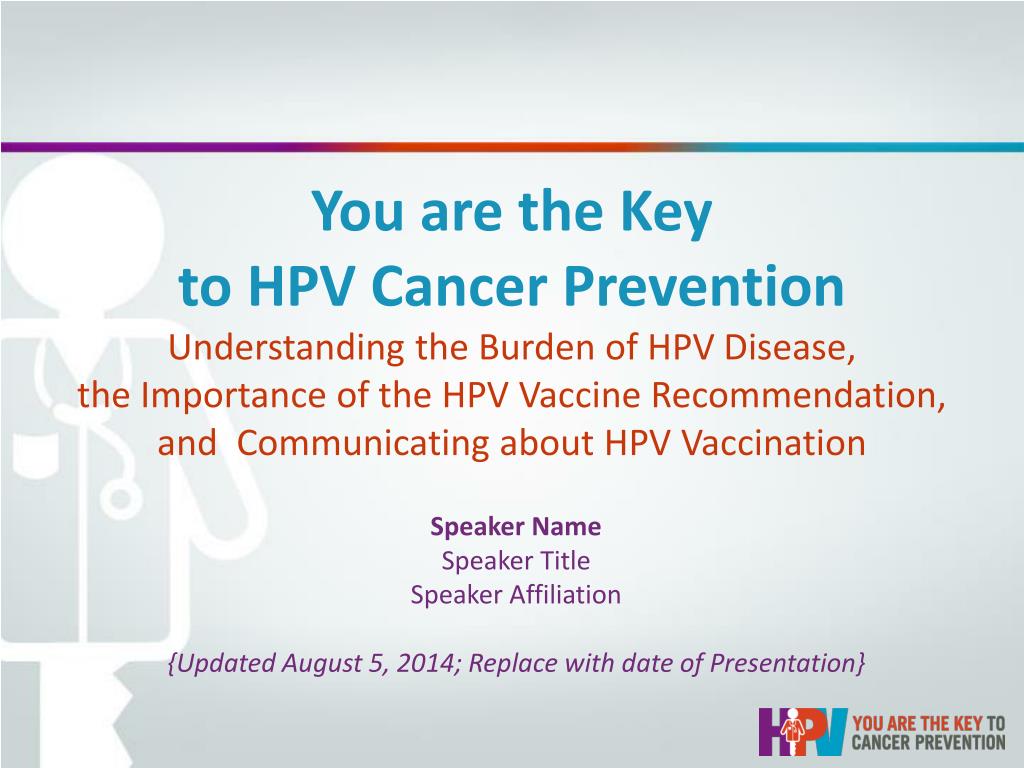 You are the Key
to HPV Cancer Prevention

Understanding the Burden of HPV Disease,
the Importance of the HPV Vaccine Recommendation,
and Communicating about HPV Vaccination

Speaker Name
Speaker Title
Speaker Affiliation

{Updated August 5, 2014; Replace with date of Presentation}

HPV YOU ARE THE KEY TO CANCER PREVENTION